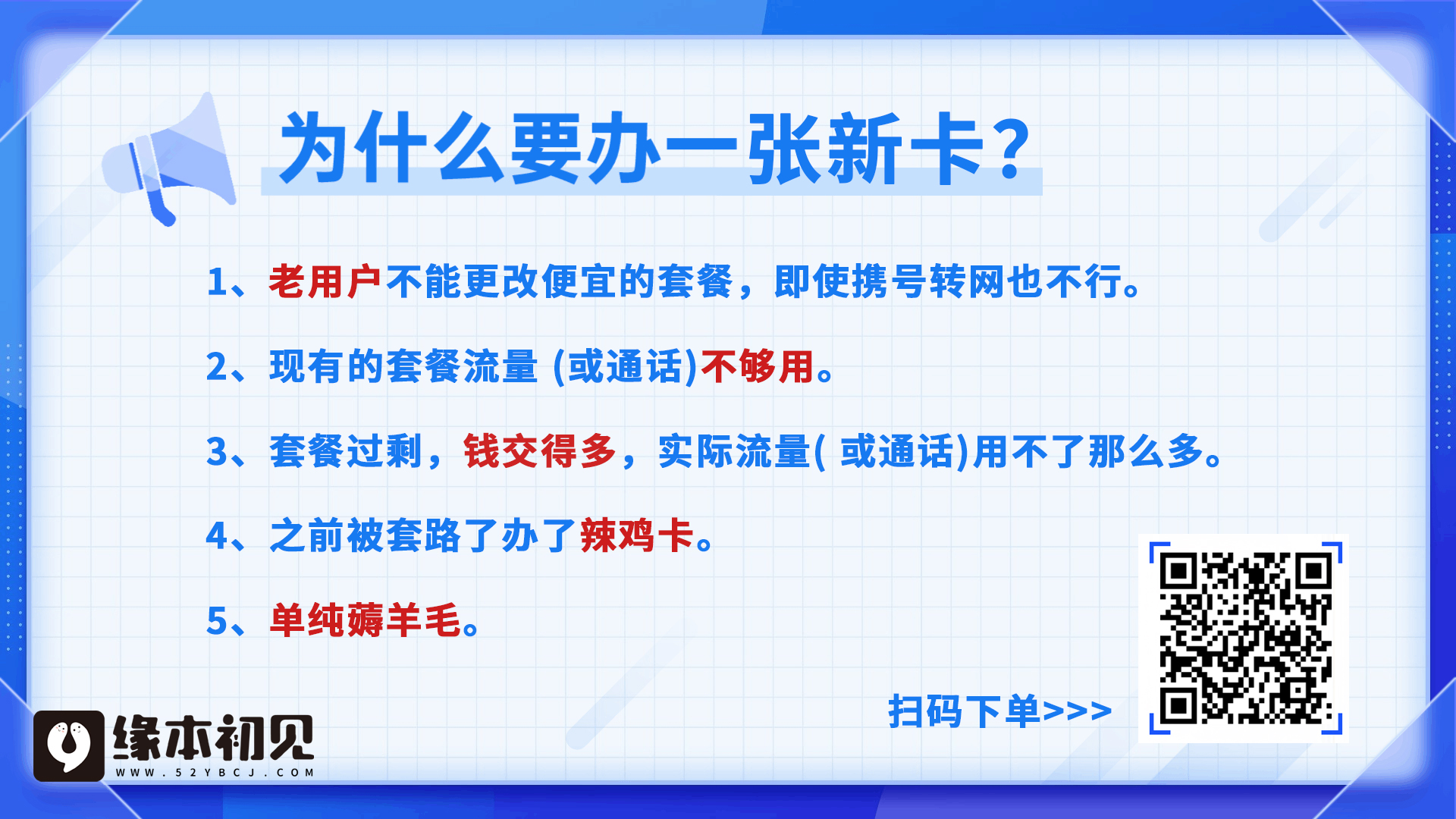 为什么要办一张新卡？

1、老用户不能更改便宜的套餐，即使携号转网也不行。

2、现有的套餐流量 (或通话)不够用。

3、套餐过剩，钱交得多，实际流量( 或通话)用不了那么多。

4、之前被套路了办了辣鸡卡。

5、单纯薅羊毛。

扫码下单>>>

缘本初见
WWW.52YBCJ.COM